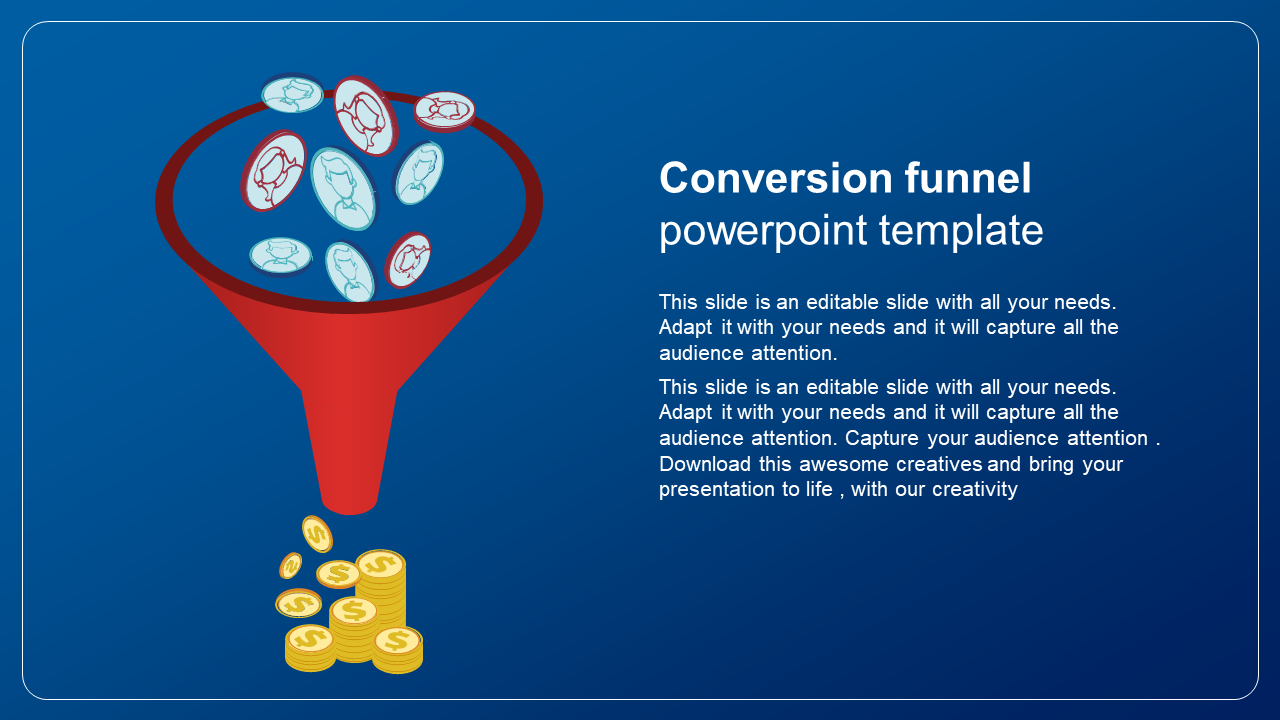 Conversion funnel
powerpoint template

This slide is an editable slide with all your needs. Adapt it with your needs and it will capture all the audience attention.

This slide is an editable slide with all your needs. Adapt it with your needs and it will capture all the audience attention. Capture your audience attention . Download this awesome creatives and bring your presentation to life , with our creativity